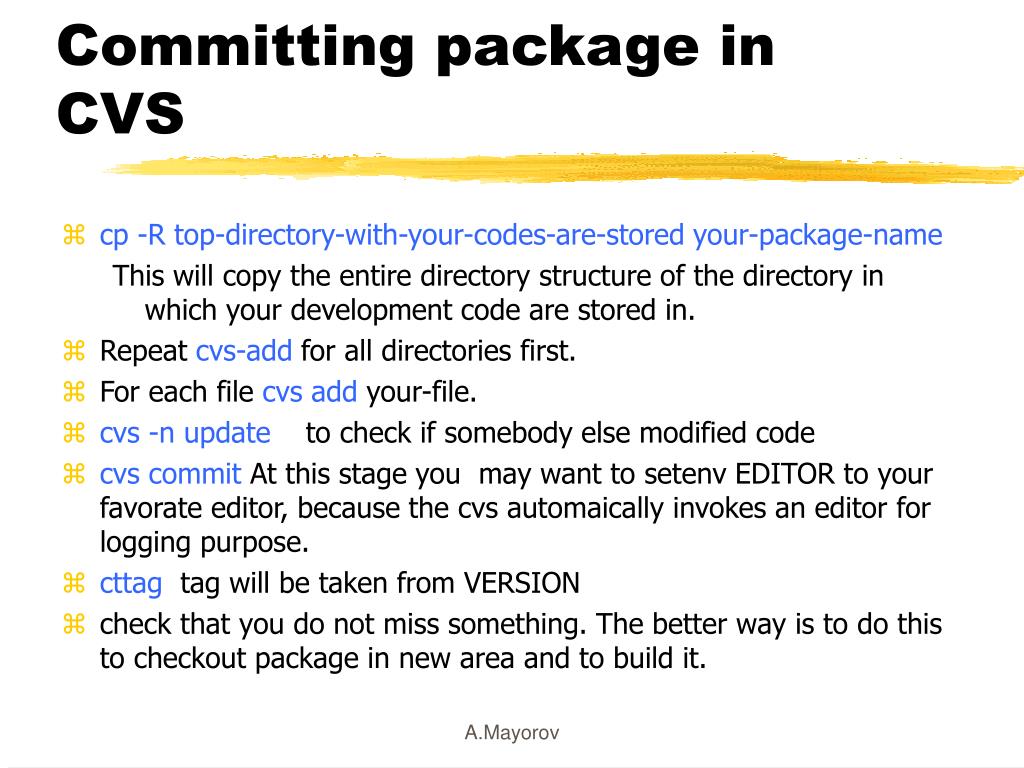 Committing package in CVS

⌘ cp -R top-directory-with-your-codes-are-stored your-package-name
This will copy the entire directory structure of the directory in which your development code are stored in.
⌘ Repeat cvs-add for all directories first.
⌘ For each file cvs add your-file.
⌘ cvs -n update to check if somebody else modified code
⌘ cvs commit At this stage you may want to setenv EDITOR to your favorate editor, because the cvs automaically invokes an editor for logging purpose.
⌘ cttag tag will be taken from VERSION
⌘ check that you do not miss something. The better way is to do this to checkout package in new area and to build it.

A.Mayorov